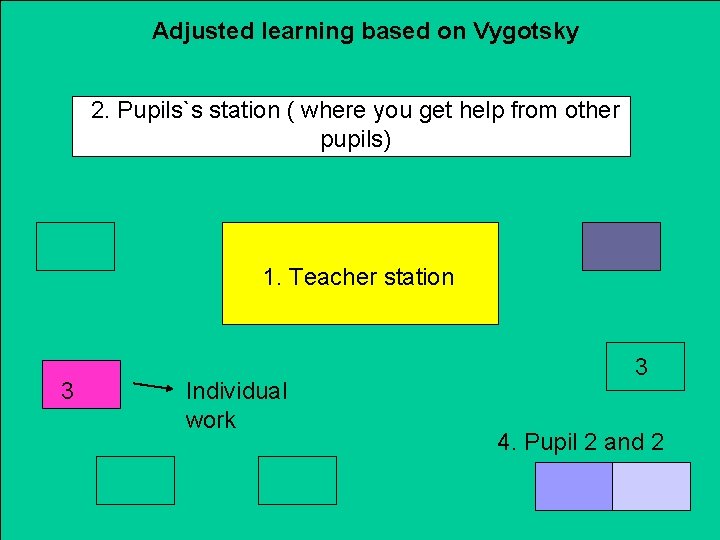 Adjusted learning based on Vygotsky

2. Pupils`s station ( where you get help from other pupils)

1. Teacher station

3

Individual work

3

4. Pupil 2 and 2